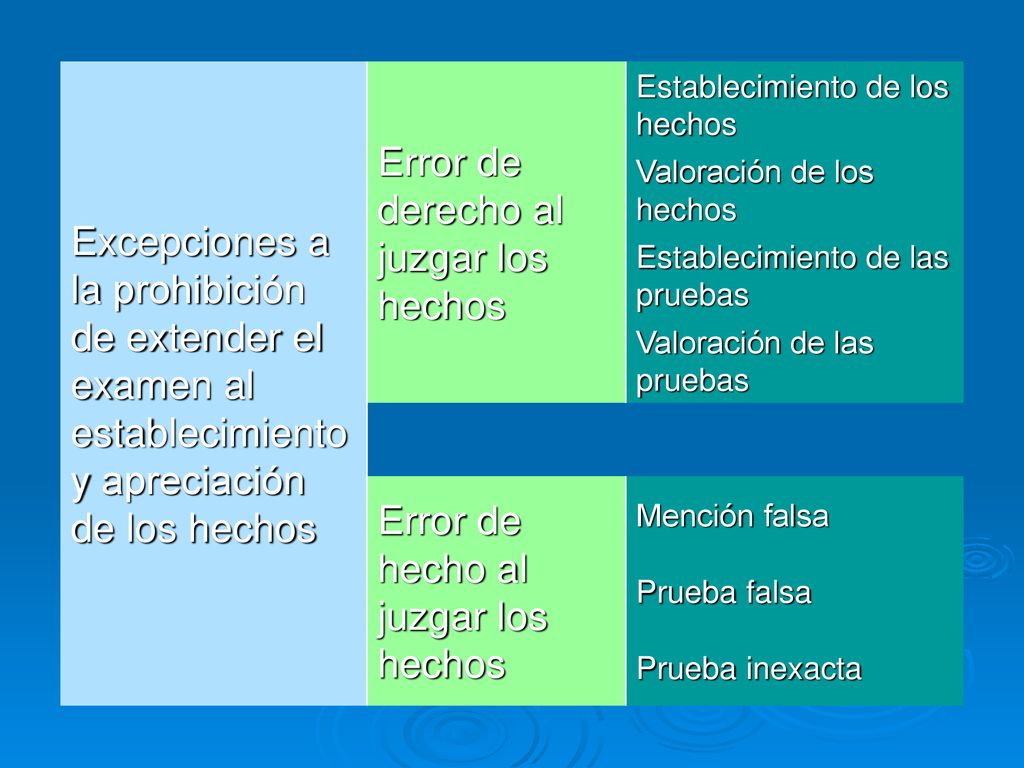 Excepciones a la prohibición de extender el examen al establecimiento y apreciación de los hechos

Error de derecho al juzgar los hechos

Establecimiento de los hechos

Valoración de los hechos

Establecimiento de las pruebas

Valoración de las pruebas

Error de hecho al juzgar los hechos

Mención falsa

Prueba falsa

Prueba inexacta